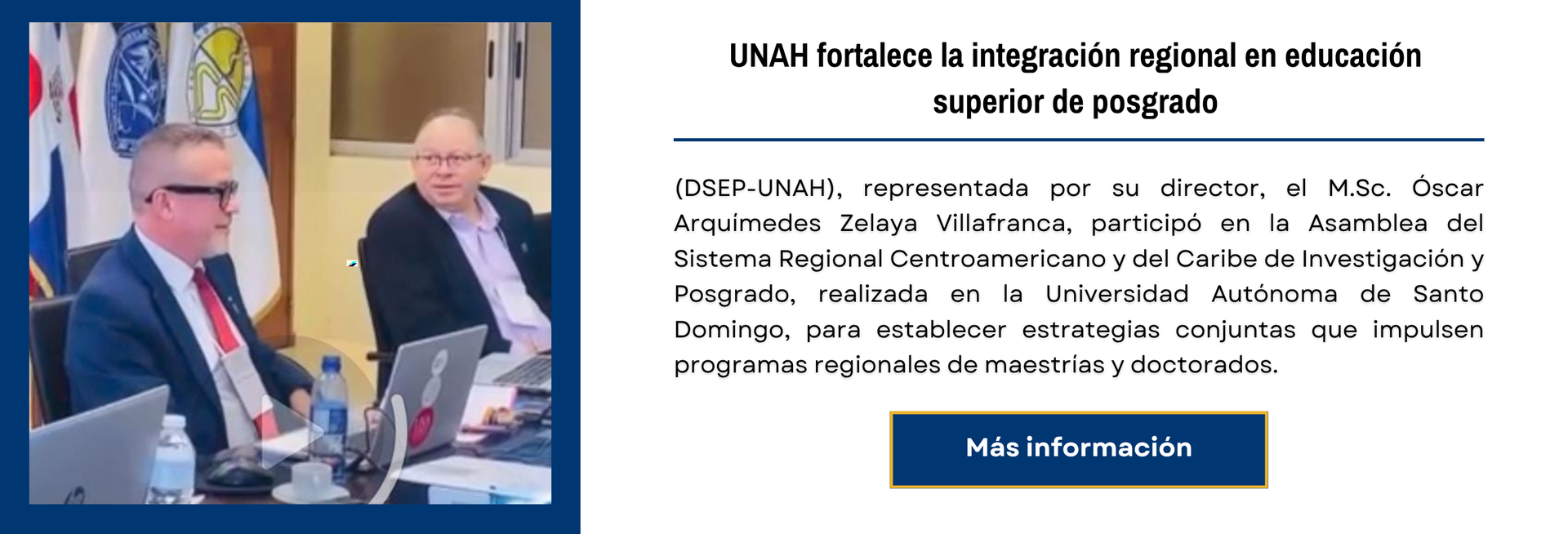 UNAH fortalece la integración regional en educación superior de posgrado

(DSEP-UNAH), representada por su director, el M.Sc. Óscar Arquímedes Zelaya Villafranca, participó en la Asamblea del Sistema Regional Centroamericano y del Caribe de Investigación y Posgrado, realizada en la Universidad Autónoma de Santo Domingo, para establecer estrategias conjuntas que impulsen programas regionales de maestrías y doctorados.

Más información